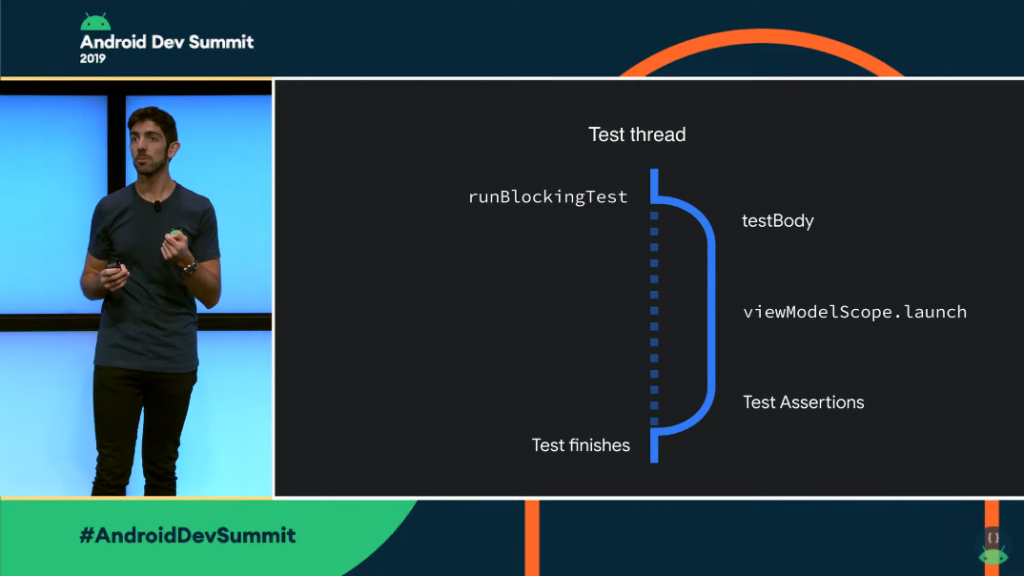 Android Dev Summit
2019

Test thread

runBlockingTest

testBody

viewModelScope.launch

Test Assertions

Test finishes

#AndroidDevSummit